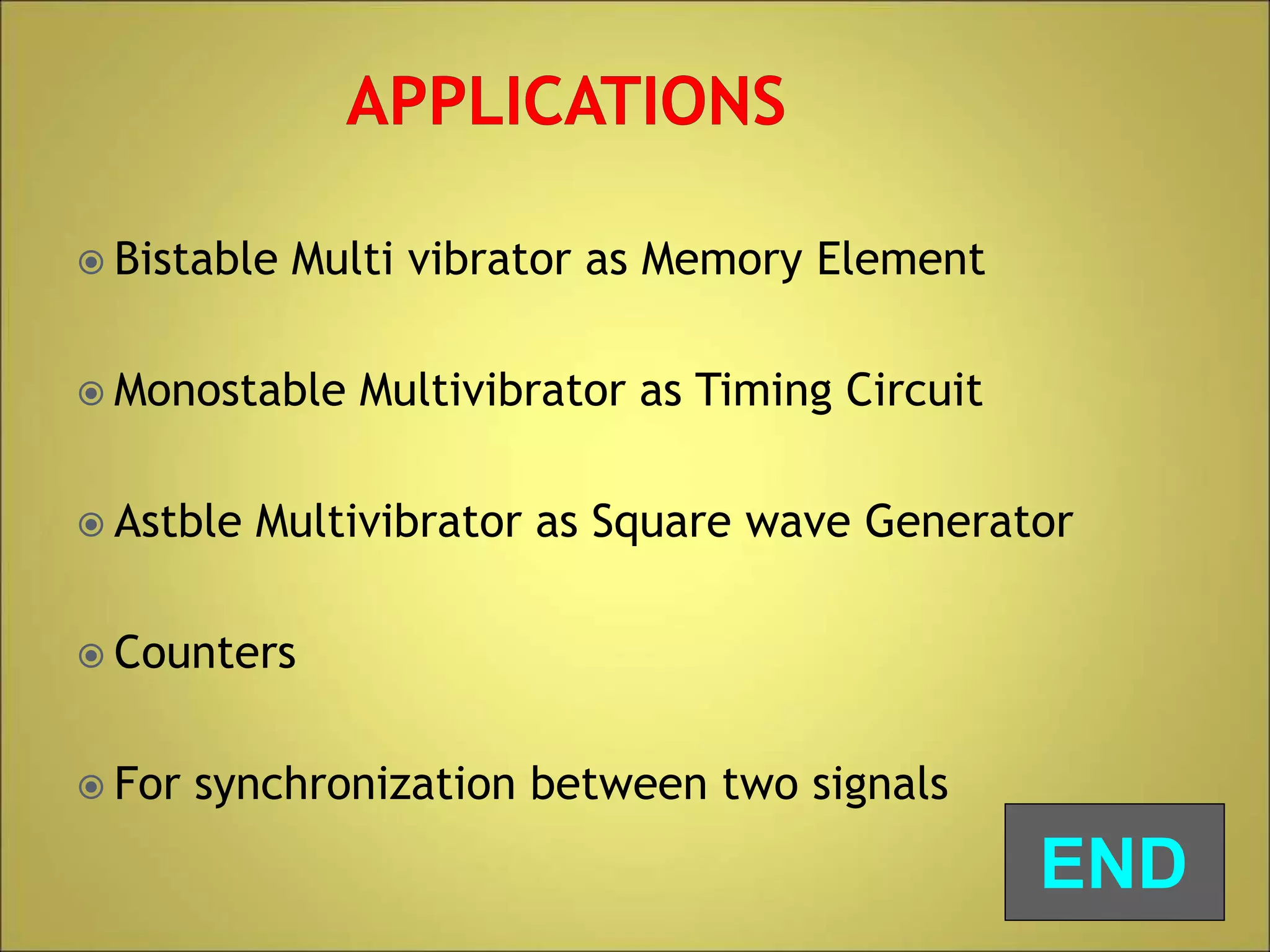 APPLICATIONS

Bistable Multi vibrator as Memory Element

Monostable Multivibrator as Timing Circuit

Astble Multivibrator as Square wave Generator

Counters

For synchronization between two signals

END